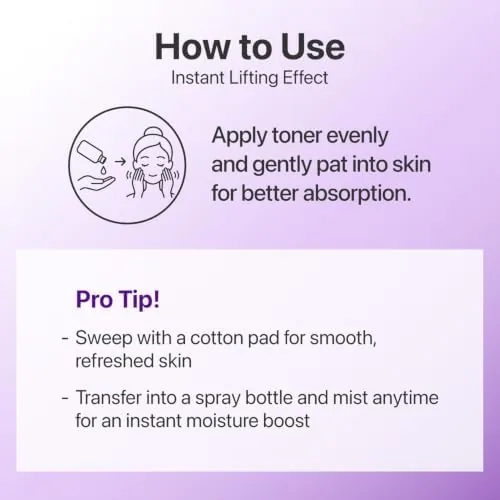 How to Use
Instant Lifting Effect

Apply toner evenly and gently pat into skin for better absorption.

Pro Tip!

- Sweep with a cotton pad for smooth, refreshed skin

- Transfer into a spray bottle and mist anytime for an instant moisture boost